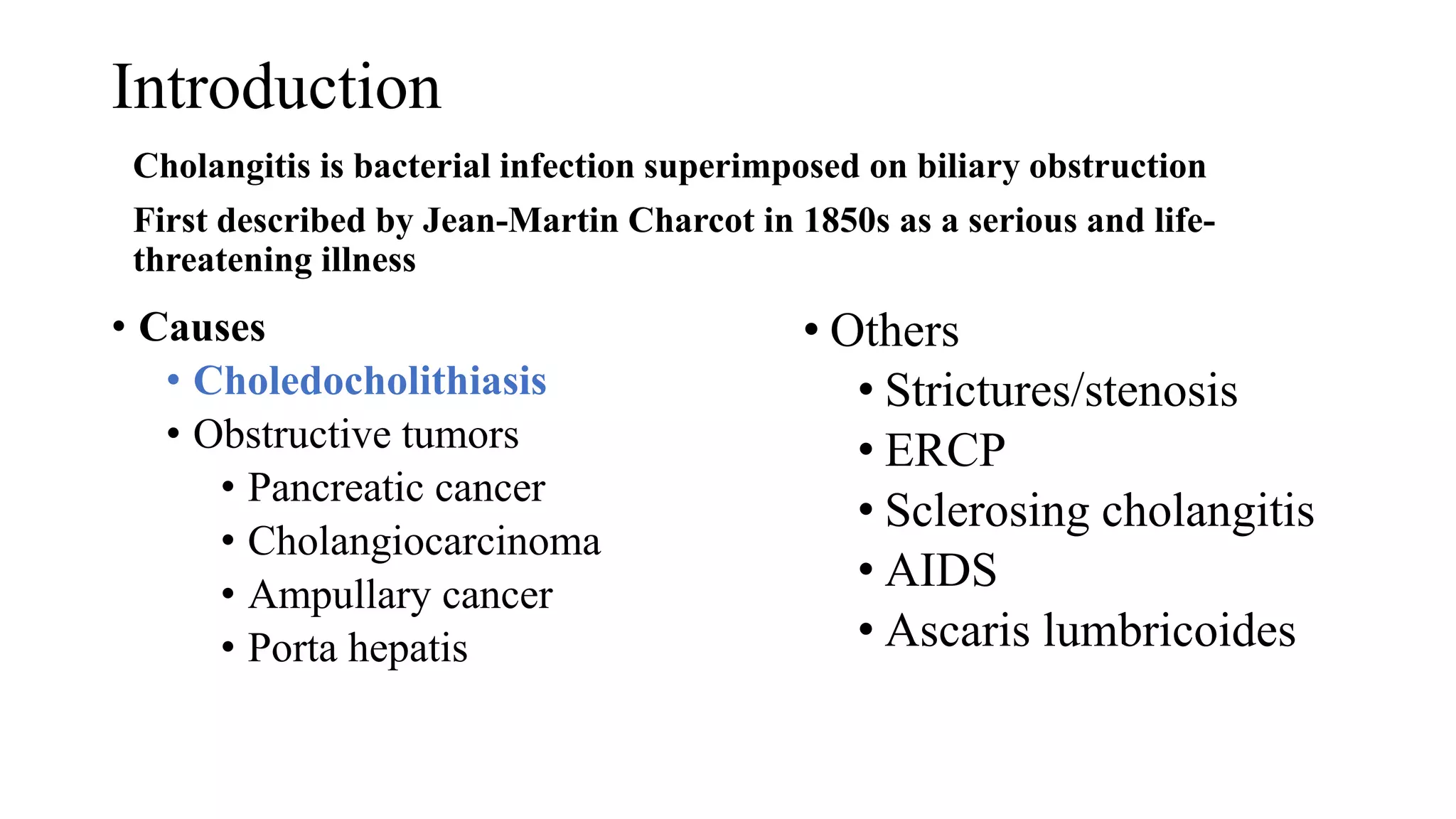 Introduction

Cholangitis is bacterial infection superimposed on biliary obstruction

First described by Jean-Martin Charcot in 1850s as a serious and life-threatening illness

• Causes
  • Choledocholithiasis
  • Obstructive tumors
    • Pancreatic cancer
    • Cholangiocarcinoma
    • Ampullary cancer
    • Porta hepatis

• Others
  • Strictures/stenosis
  • ERCP
  • Sclerosing cholangitis
  • AIDS
  • Ascaris lumbricoides